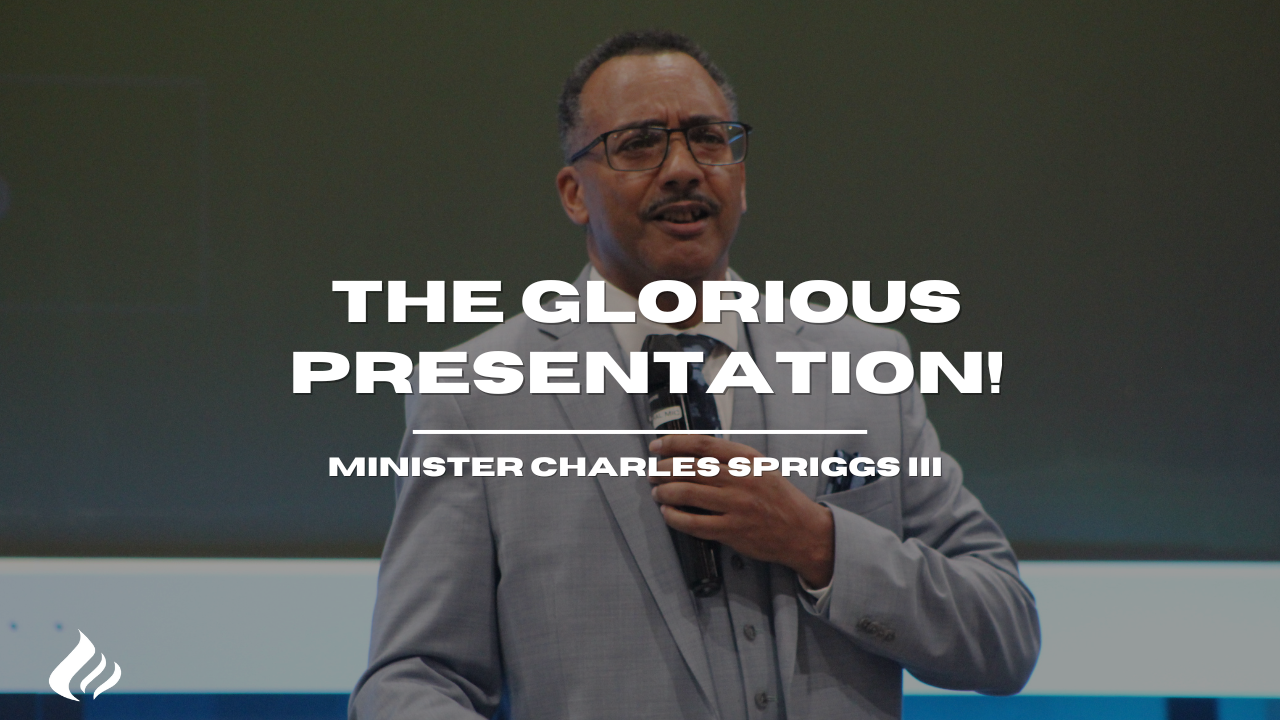 THE GLORIOUS PRESENTATION!

MINISTER CHARLES SPRIGGS III